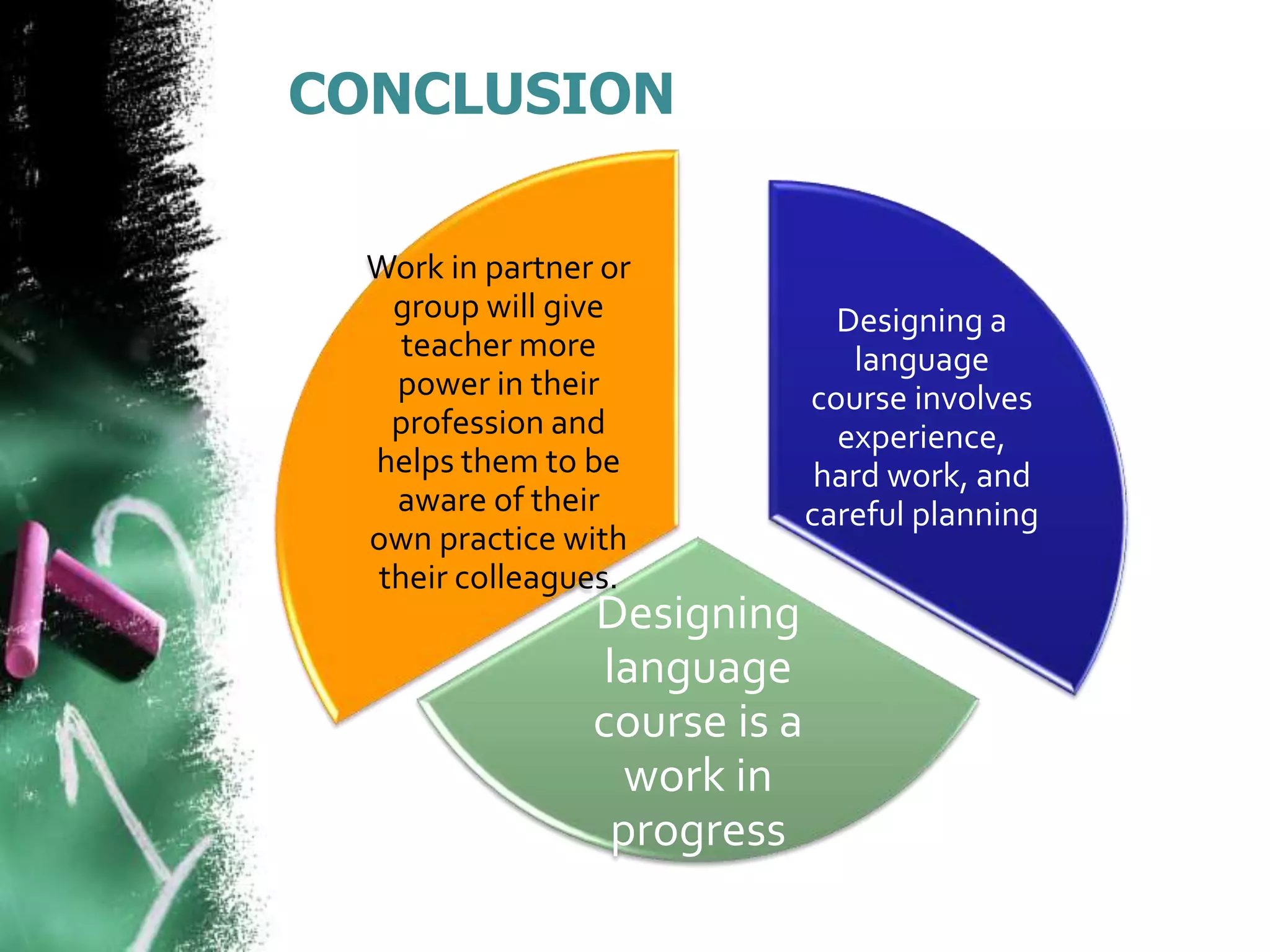 CONCLUSION

Work in partner or group will give teacher more power in their profession and helps them to be aware of their own practice with their colleagues.

Designing a language course involves experience, hard work, and careful planning

Designing language course is a work in progress